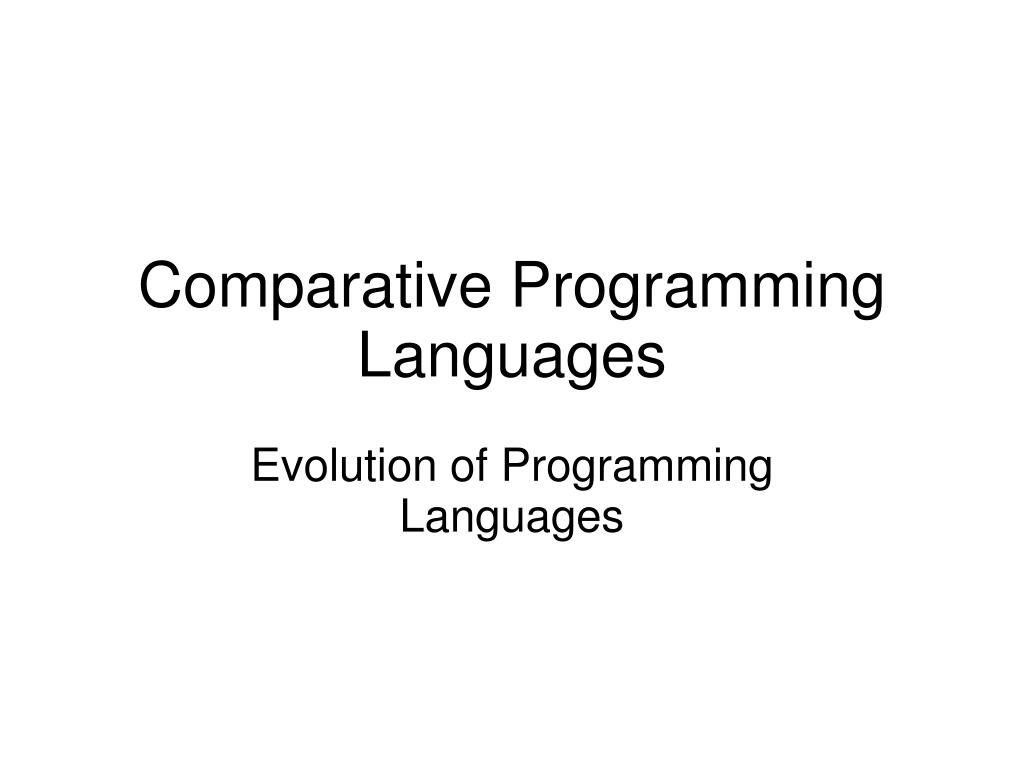 Comparative Programming Languages

Evolution of Programming Languages